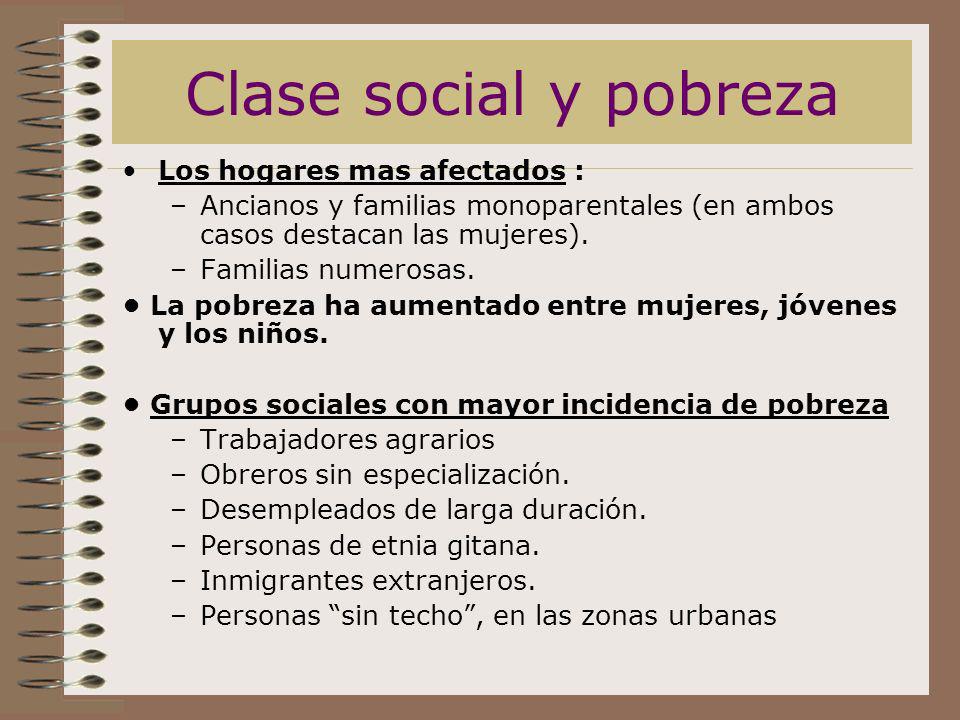 Clase social y pobreza

• Los hogares mas afectados :
– Ancianos y familias monoparentales (en ambos casos destacan las mujeres).
– Familias numerosas.

• La pobreza ha aumentado entre mujeres, jóvenes y los niños.

• Grupos sociales con mayor incidencia de pobreza
– Trabajadores agrarios
– Obreros sin especialización.
– Desempleados de larga duración.
– Personas de etnia gitana.
– Inmigrantes extranjeros.
– Personas “sin techo”, en las zonas urbanas